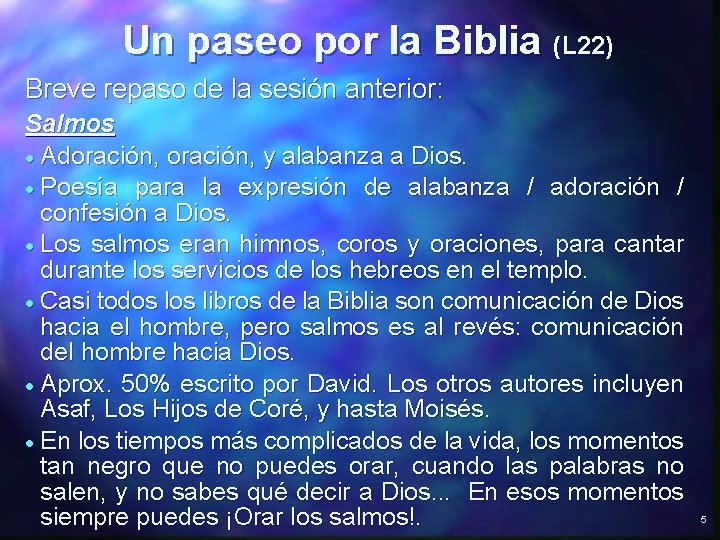 Un paseo por la Biblia (L22)

Breve repaso de la sesión anterior:

Salmos

• Adoración, oración, y alabanza a Dios.

• Poesía para la expresión de alabanza / adoración / confesión a Dios.

• Los salmos eran himnos, coros y oraciones, para cantar durante los servicios de los hebreos en el templo.

• Casi todos los libros de la Biblia son comunicación de Dios hacia el hombre, pero salmos es al revés: comunicación del hombre hacia Dios.

• Aprox. 50% escrito por David. Los otros autores incluyen Asaf, Los Hijos de Coré, y hasta Moisés.

• En los tiempos más complicados de la vida, los momentos tan negro que no puedes orar, cuando las palabras no salen, y no sabes qué decir a Dios... En esos momentos siempre puedes ¡Orar los salmos!.

5